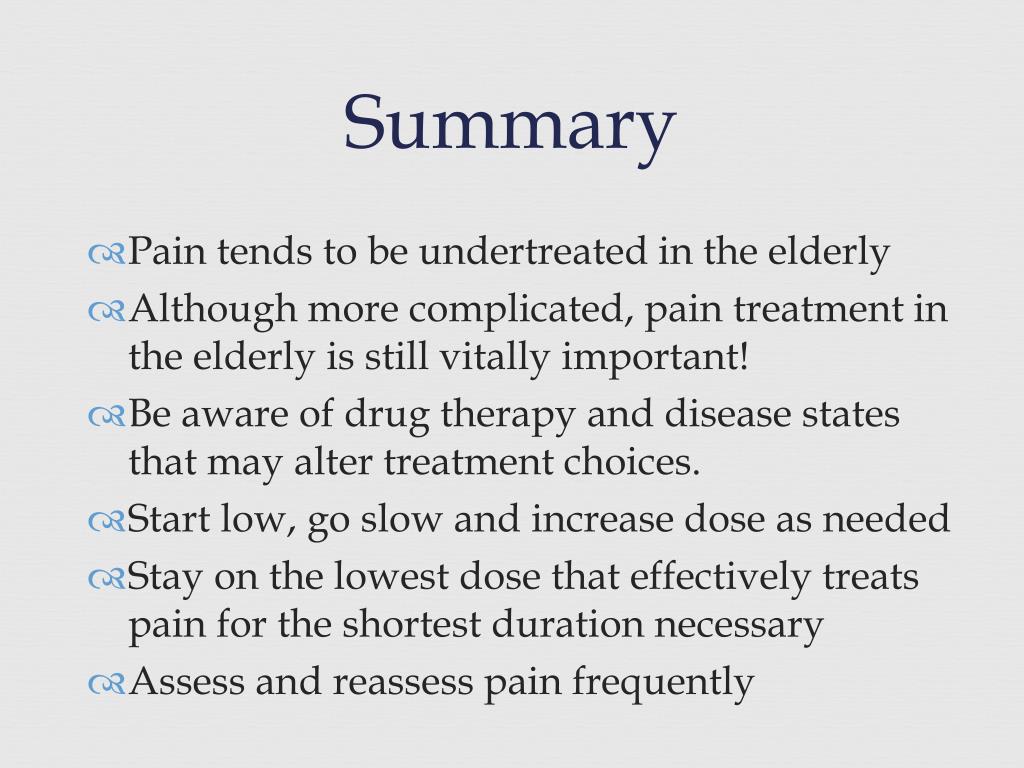 Summary

Pain tends to be undertreated in the elderly

Although more complicated, pain treatment in the elderly is still vitally important!

Be aware of drug therapy and disease states that may alter treatment choices.

Start low, go slow and increase dose as needed

Stay on the lowest dose that effectively treats pain for the shortest duration necessary

Assess and reassess pain frequently